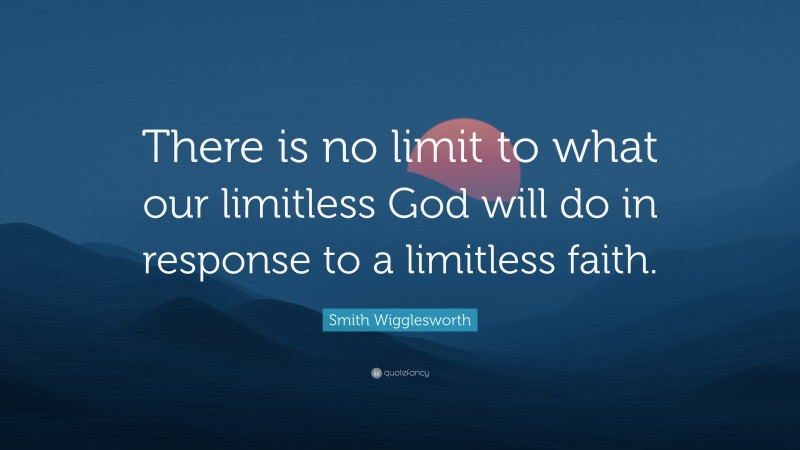 There is no limit to what our limitless God will do in response to a limitless faith.

Smith Wigglesworth

quotefancy